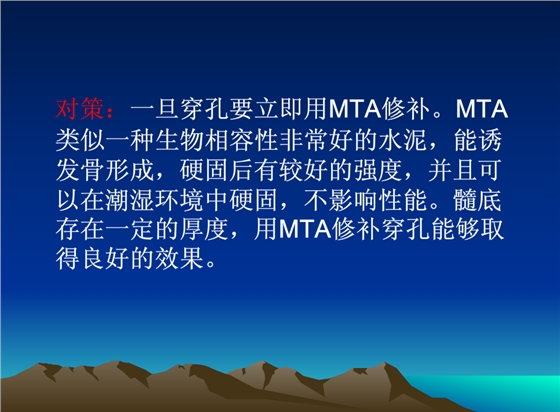 对策：一旦穿孔要立即用MTA修补。MTA类似一种生物相容性非常好的水泥，能诱发骨形成，硬固后有较好的强度，并且可以在潮湿环境中硬固，不影响性能。髓底存在一定的厚度，用MTA修补穿孔能够取得良好的效果。